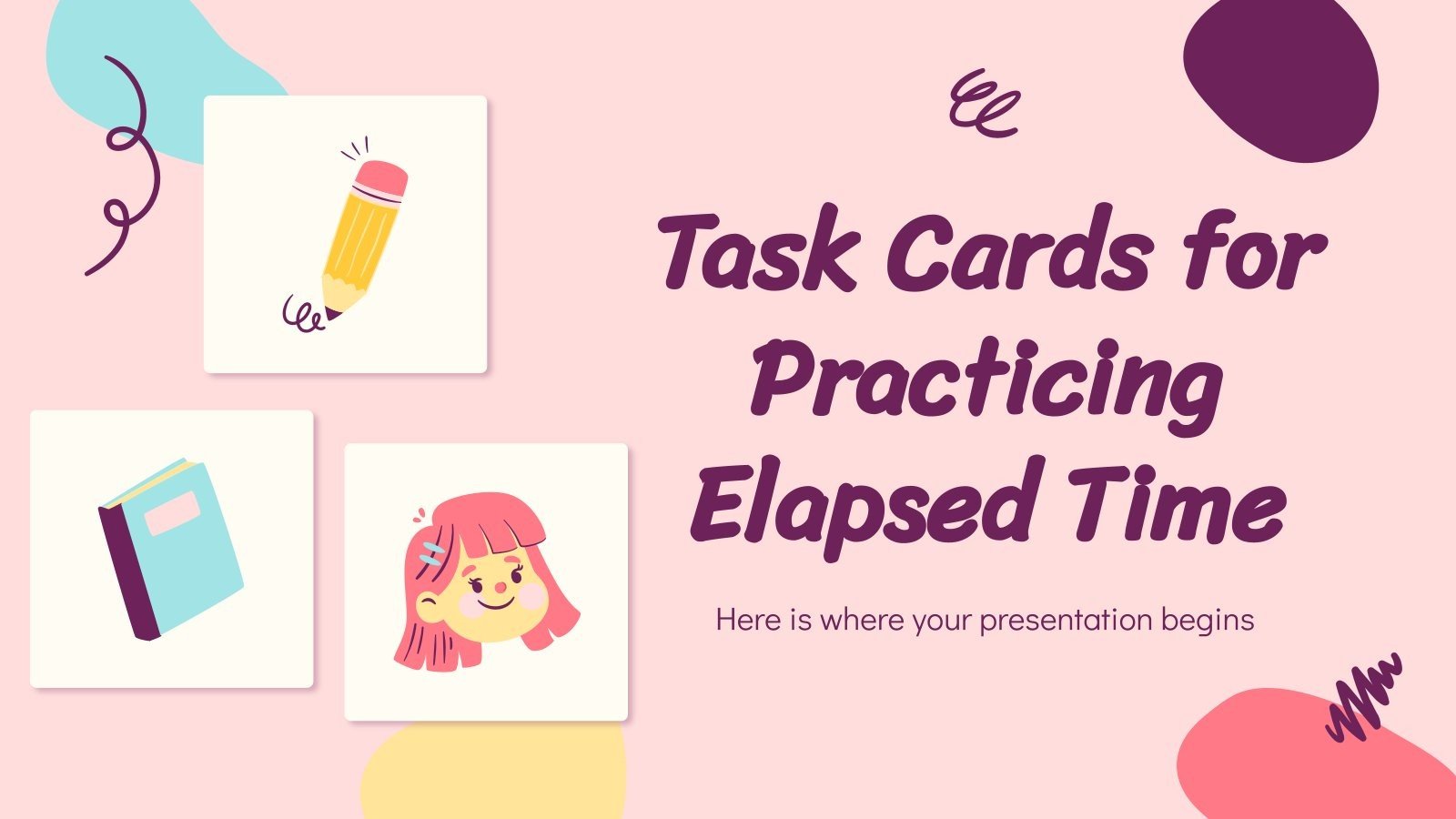 Task Cards for Practicing Elapsed Time

Here is where your presentation begins